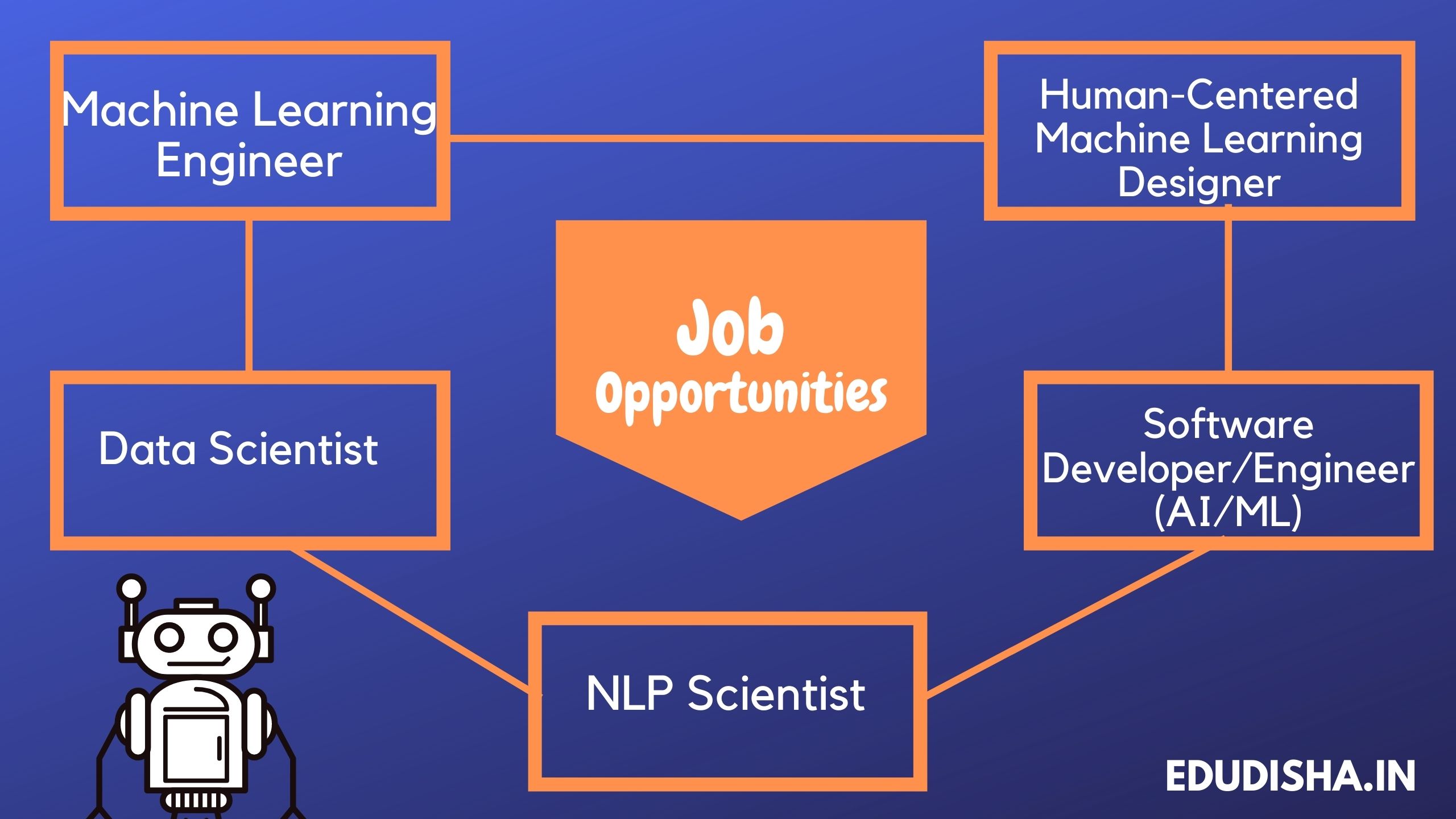 Machine Learning Engineer

Human-Centered Machine Learning Designer

Job Opportunities

Data Scientist

Software Developer/Engineer (AI/ML)

NLP Scientist

EDUDISHA.IN